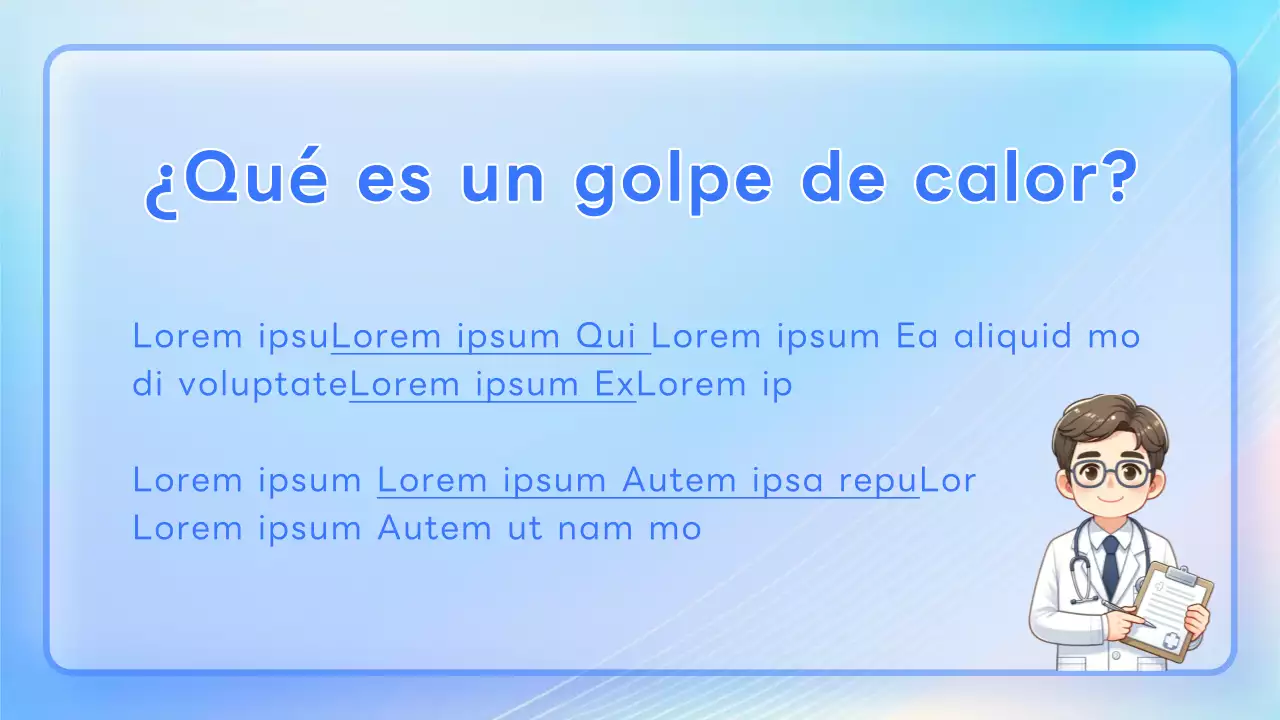 ¿Qué es un golpe de calor?

Lorem ipsuLorem ipsum Qui Lorem ipsum Ea aliquid mo di voluptateLorem ipsum ExLorem ip

Lorem ipsum Lorem ipsum Autem ipsa repuLor Lorem ipsum Autem ut nam mo